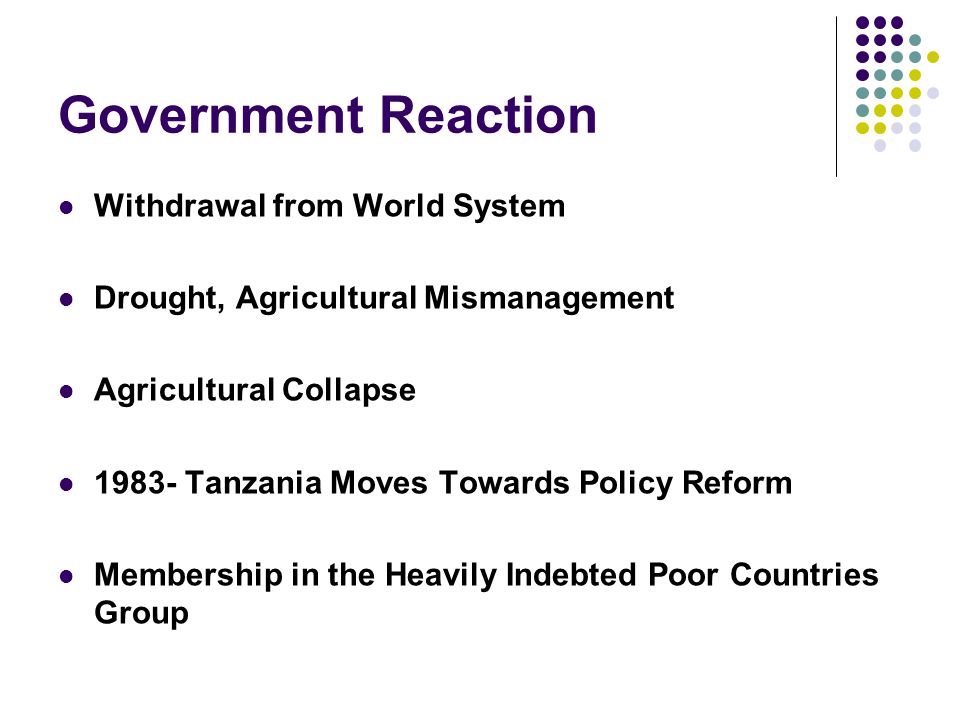 Government Reaction

- Withdrawal from World System
- Drought, Agricultural Mismanagement
- Agricultural Collapse
- 1983- Tanzania Moves Towards Policy Reform
- Membership in the Heavily Indebted Poor Countries Group